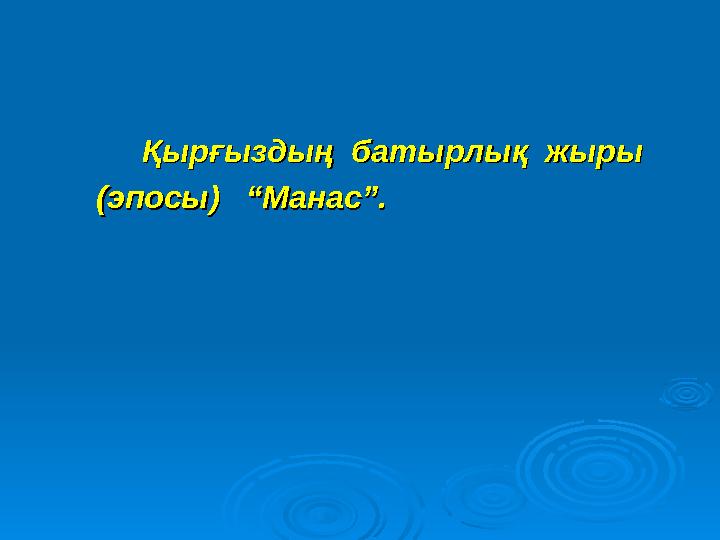 Қырғыздың батырлық жыры (эпосы) “Манас”.